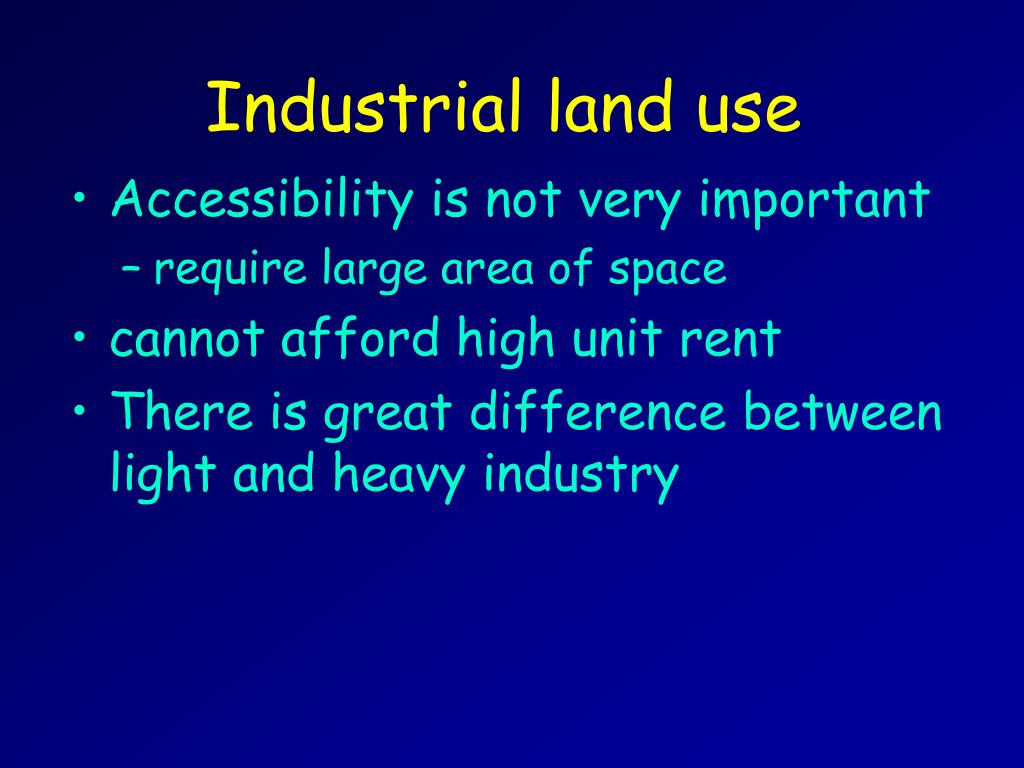 Industrial land use

• Accessibility is not very important
– require large area of space
• cannot afford high unit rent
• There is great difference between light and heavy industry